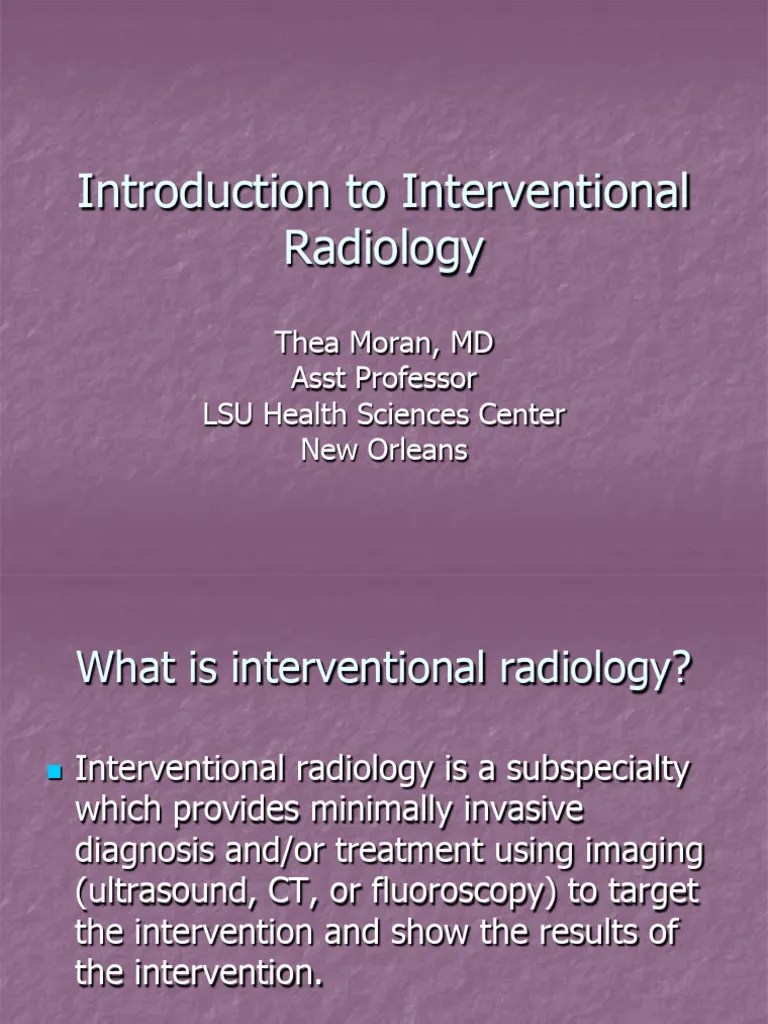 Introduction to Interventional Radiology

Thea Moran, MD
Asst Professor
LSU Health Sciences Center
New Orleans

What is interventional radiology?

Interventional radiology is a subspecialty which provides minimally invasive diagnosis and/or treatment using imaging (ultrasound, CT, or fluoroscopy) to target the intervention and show the results of the intervention.